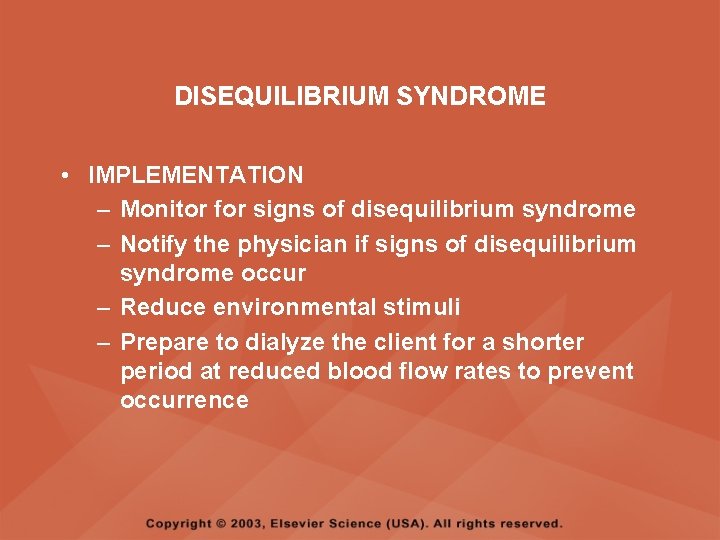 DISEQUILIBRIUM SYNDROME

• IMPLEMENTATION
– Monitor for signs of disequilibrium syndrome
– Notify the physician if signs of disequilibrium syndrome occur
– Reduce environmental stimuli
– Prepare to dialyze the client for a shorter period at reduced blood flow rates to prevent occurrence

Copyright © 2003, Elsevier Science (USA). All rights reserved.